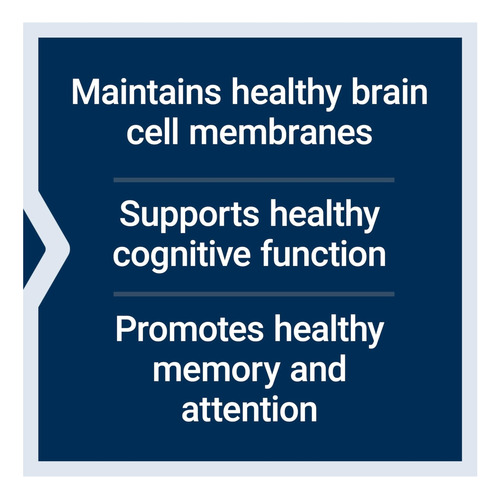 Maintains healthy brain cell membranes

Supports healthy cognitive function

Promotes healthy memory and attention